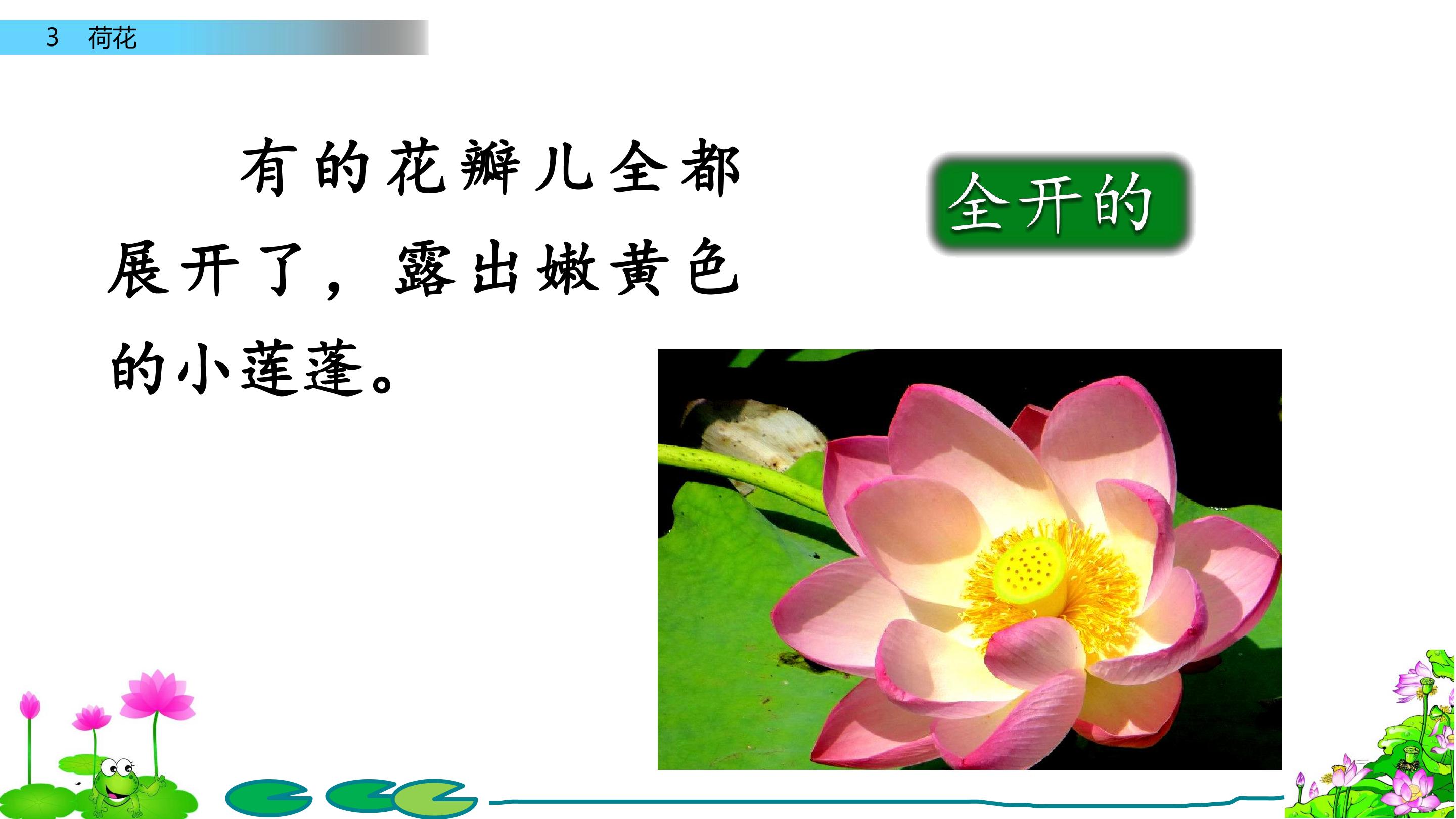 3 荷花

有的花瓣儿全都展开了，露出嫩黄色的小莲蓬。

全开的